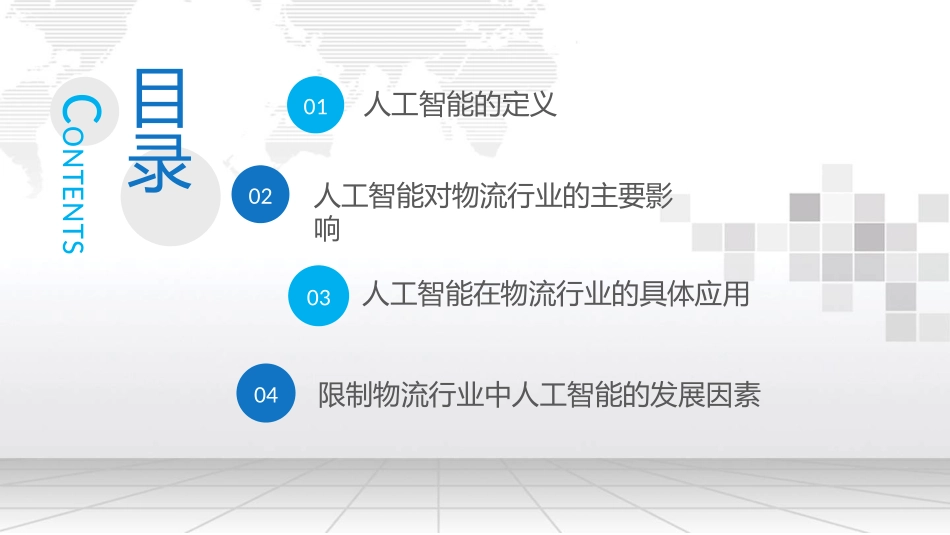 目录

CONTENTS

01 人工智能的定义

02 人工智能对物流行业的主要影响

03 人工智能在物流行业的具体应用

04 限制物流行业中人工智能的发展因素